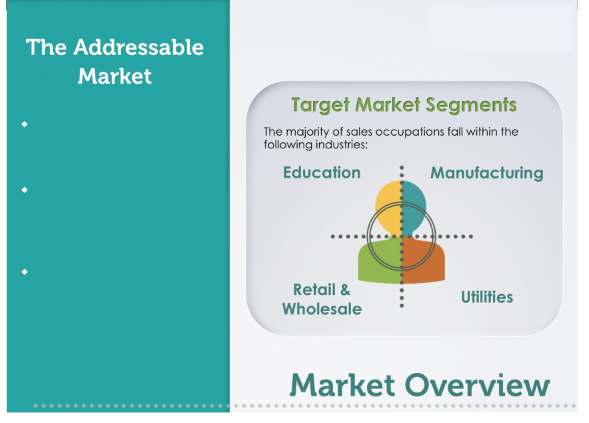 The Addressable Market

Target Market Segments

The majority of sales occupations fall within the following industries:

Education

Manufacturing

Retail & Wholesale

Utilities

Market Overview